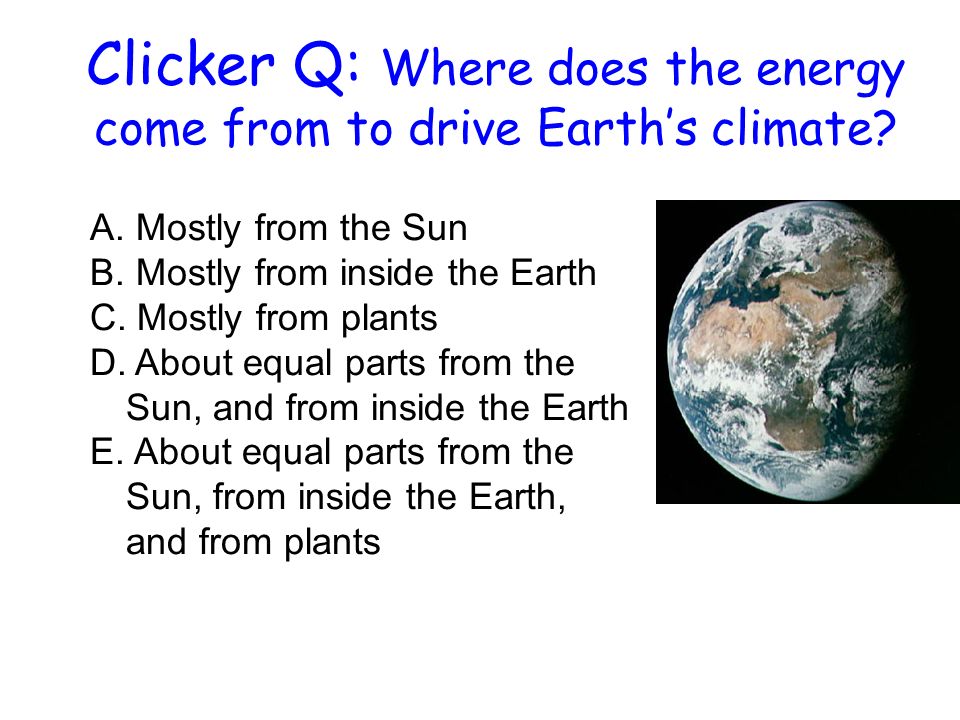 Clicker Q: Where does the energy come from to drive Earth's climate?

A. Mostly from the Sun
B. Mostly from inside the Earth
C. Mostly from plants
D. About equal parts from the Sun, and from inside the Earth
E. About equal parts from the Sun, from inside the Earth, and from plants